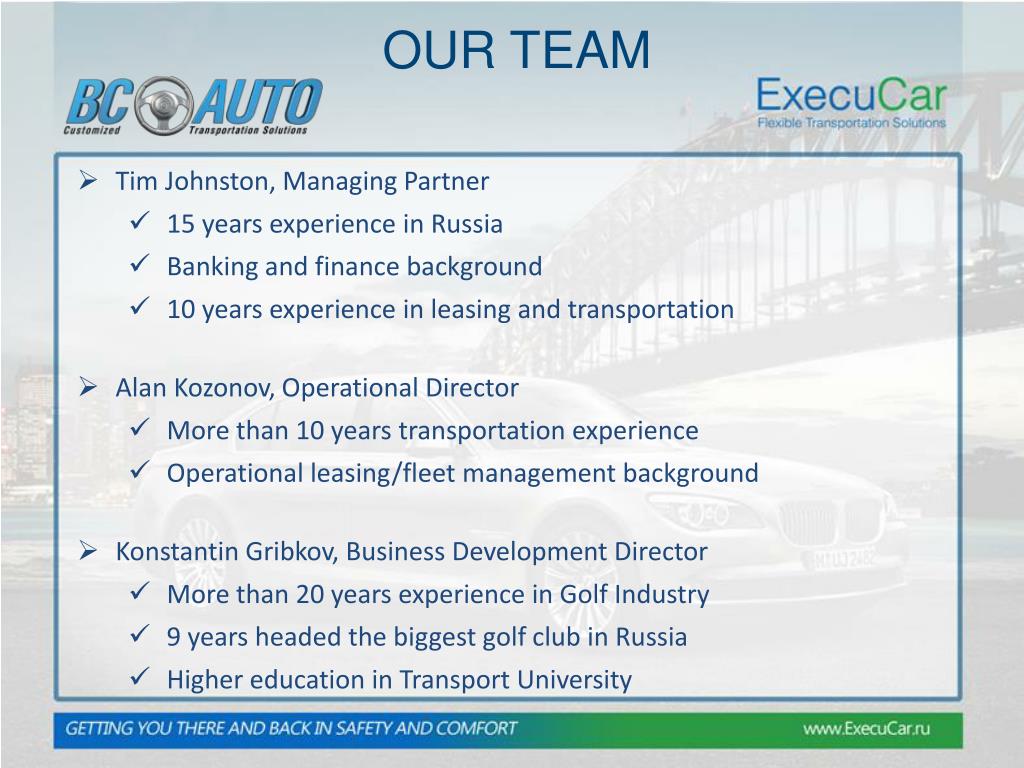 OUR TEAM

BC AUTO
Customized Transportation Solutions

ExecuCar
Flexible Transportation Solutions

➢ Tim Johnston, Managing Partner
✓ 15 years experience in Russia
✓ Banking and finance background
✓ 10 years experience in leasing and transportation

➢ Alan Kozonov, Operational Director
✓ More than 10 years transportation experience
✓ Operational leasing/fleet management background

➢ Konstantin Gribkov, Business Development Director
✓ More than 20 years experience in Golf Industry
✓ 9 years headed the biggest golf club in Russia
✓ Higher education in Transport University

GETTING YOU THERE AND BACK IN SAFETY AND COMFORT

www.ExecuCar.ru